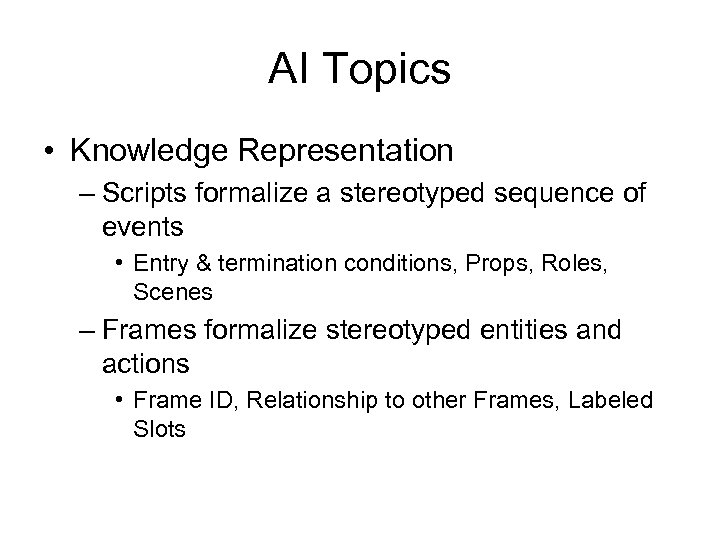 AI Topics

• Knowledge Representation
– Scripts formalize a stereotyped sequence of events
• Entry & termination conditions, Props, Roles, Scenes
– Frames formalize stereotyped entities and actions
• Frame ID, Relationship to other Frames, Labeled Slots